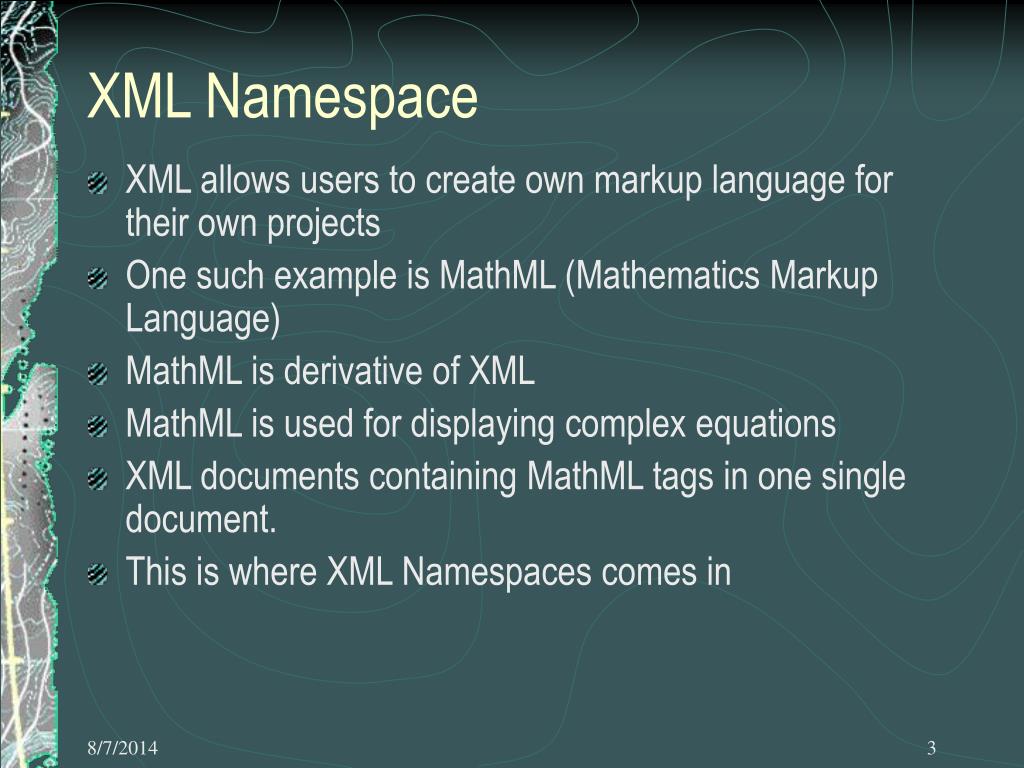 XML Namespace

XML allows users to create own markup language for their own projects

One such example is MathML (Mathematics Markup Language)

MathML is derivative of XML

MathML is used for displaying complex equations

XML documents containing MathML tags in one single document.

This is where XML Namespaces comes in

8/7/2014

3